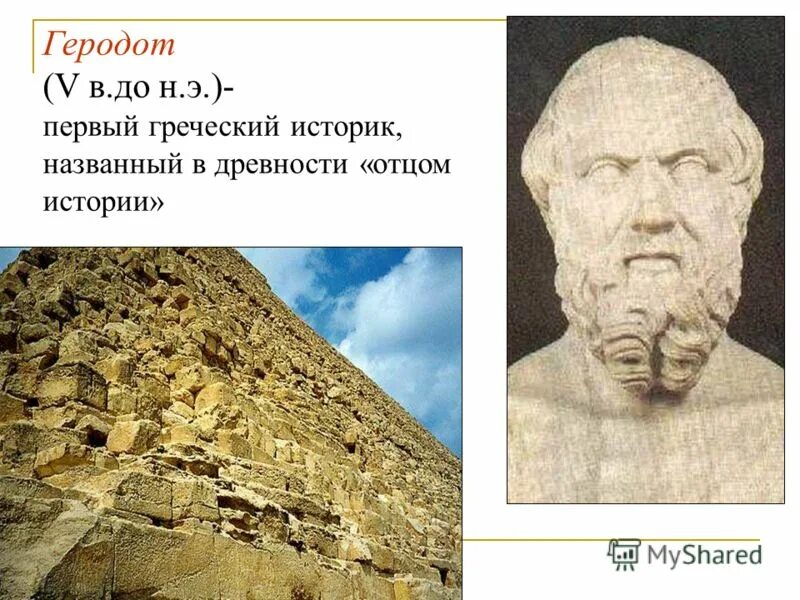 Геродот
(V в.до н.э.)-
первый греческий историк, названный в древности «отцом истории»

MyShared